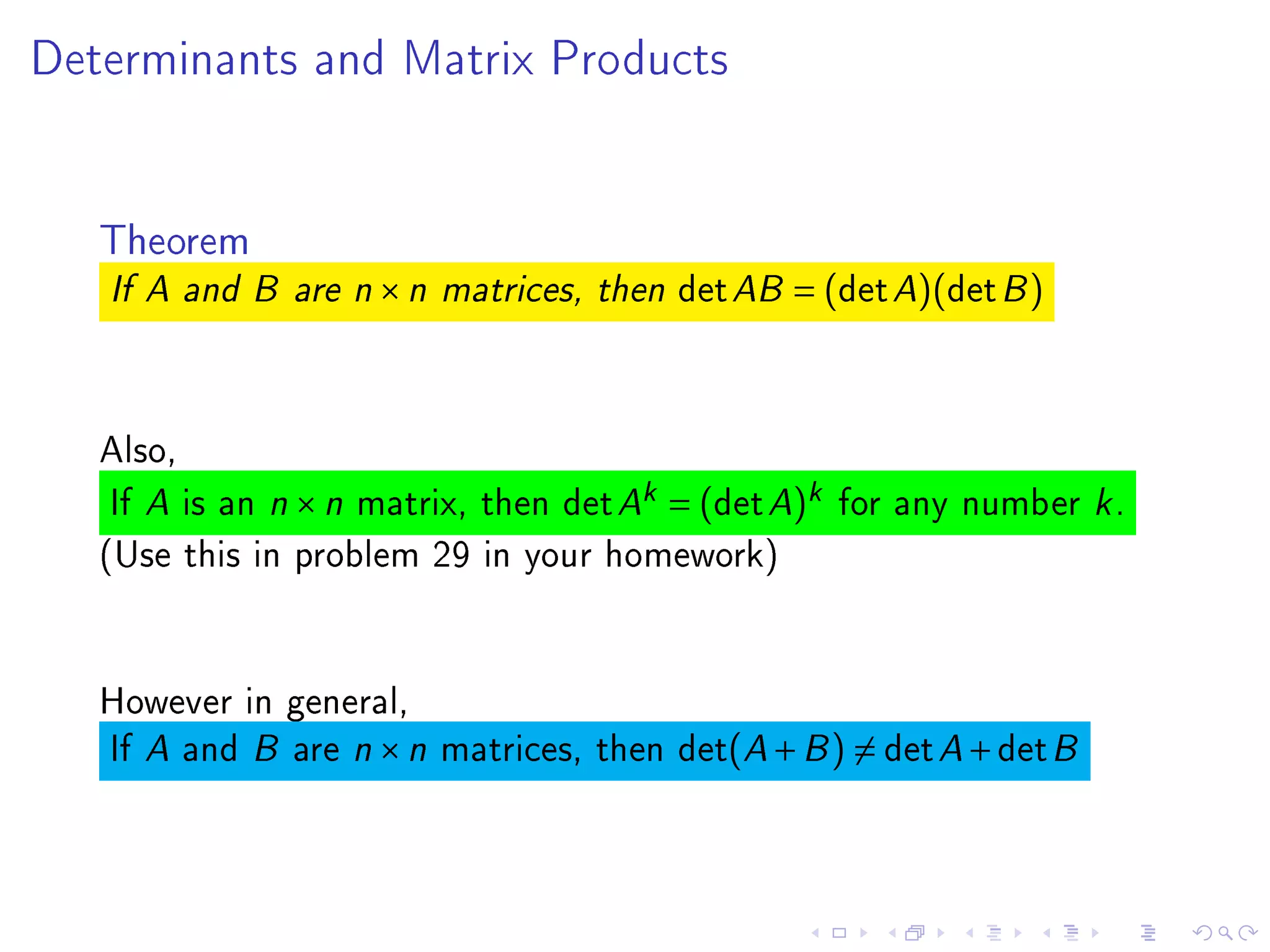 Determinants and Matrix Products

Theorem
If $A$ and $B$ are $n \times n$ matrices, then $\det AB = (\det A)(\det B)$

Also,
If $A$ is an $n \times n$ matrix, then $\det A^k = (\det A)^k$ for any number $k$.
(Use this in problem 29 in your homework)

However in general,
If $A$ and $B$ are $n \times n$ matrices, then $\det(A + B) \neq \det A + \det B$